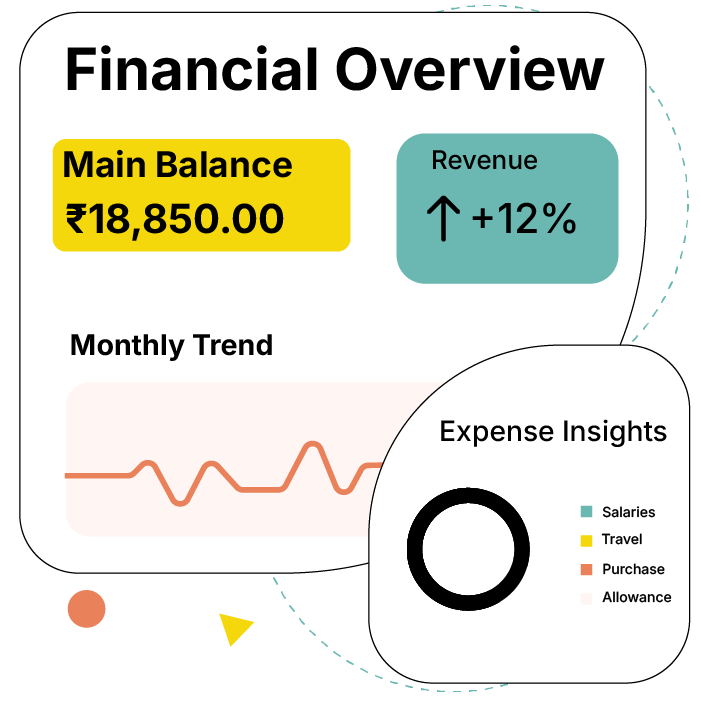 Financial Overview

Main Balance
₹18,850.00

Revenue
↑ +12%

Monthly Trend

Expense Insights

Salaries
Travel
Purchase
Allowance